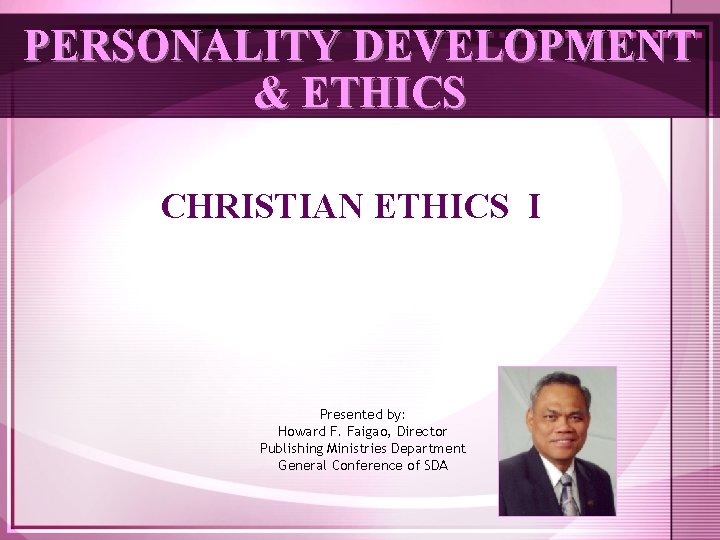 PERSONALITY DEVELOPMENT & ETHICS

CHRISTIAN ETHICS I

Presented by:
Howard F. Faigao, Director
Publishing Ministries Department
General Conference of SDA